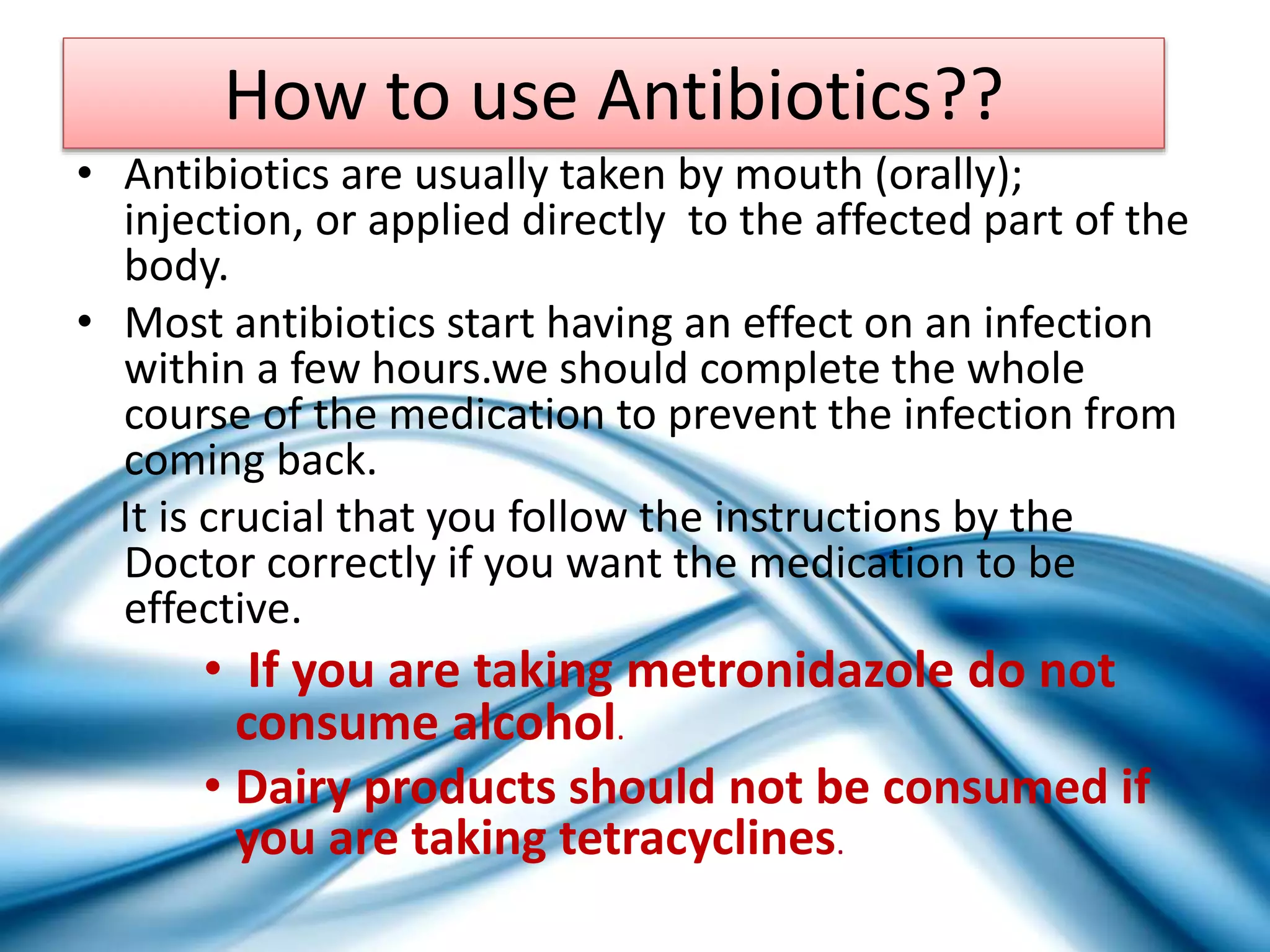 How to use Antibiotics??

• Antibiotics are usually taken by mouth (orally); injection, or applied directly to the affected part of the body.

• Most antibiotics start having an effect on an infection within a few hours.we should complete the whole course of the medication to prevent the infection from coming back.

It is crucial that you follow the instructions by the Doctor correctly if you want the medication to be effective.

• If you are taking metronidazole do not consume alcohol.

• Dairy products should not be consumed if you are taking tetracyclines.